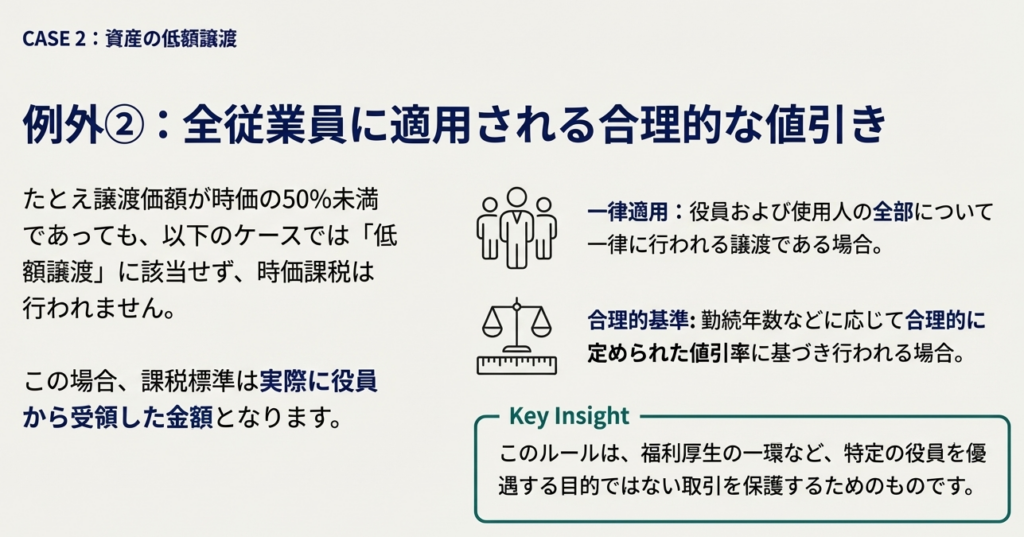 CASE 2：資産の低額譲渡

例外②：全従業員に適用される合理的な値引き

たとえ譲渡価額が時価の50%未満であっても、以下のケースでは「低額譲渡」に該当せず、時価課税は行われません。

この場合、課税標準は実際に役員から受領した金額となります。

一律適用：役員および使用人の全部について一律に行われる譲渡である場合。

合理的基準: 勤続年数などに応じて合理的に定められた値引率に基づき行われる場合。

Key Insight

このルールは、福利厚生の一環など、特定の役員を優遇する目的ではない取引を保護するためのものです。